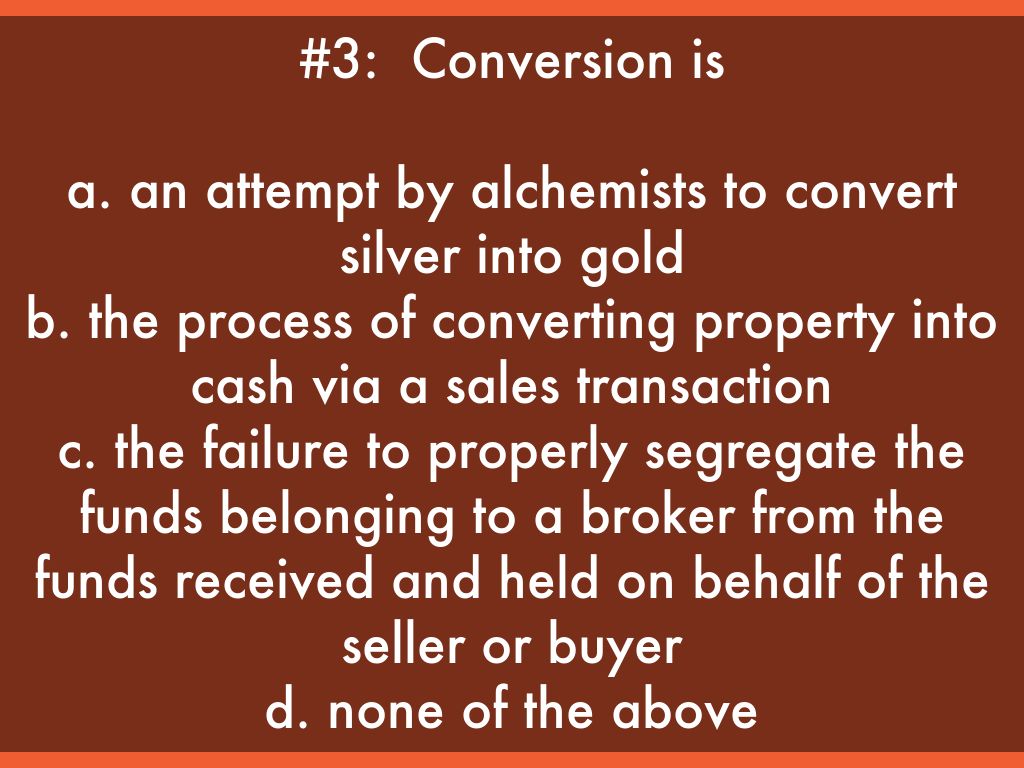 #3:  Conversion is

a. an attempt by alchemists to convert silver into gold
b. the process of converting property into cash via a sales transaction
c. the failure to properly segregate the funds belonging to a broker from the funds received and held on behalf of the seller or buyer
d. none of the above